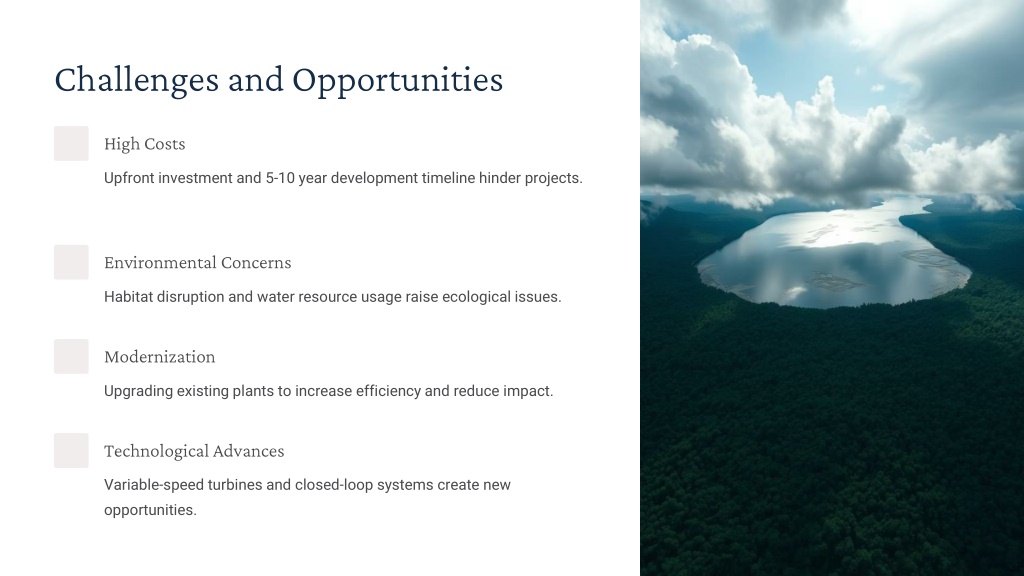 Challenges and Opportunities

High Costs

Upfront investment and 5-10 year development timeline hinder projects.

Environmental Concerns

Habitat disruption and water resource usage raise ecological issues.

Modernization

Upgrading existing plants to increase efficiency and reduce impact.

Technological Advances

Variable-speed turbines and closed-loop systems create new opportunities.